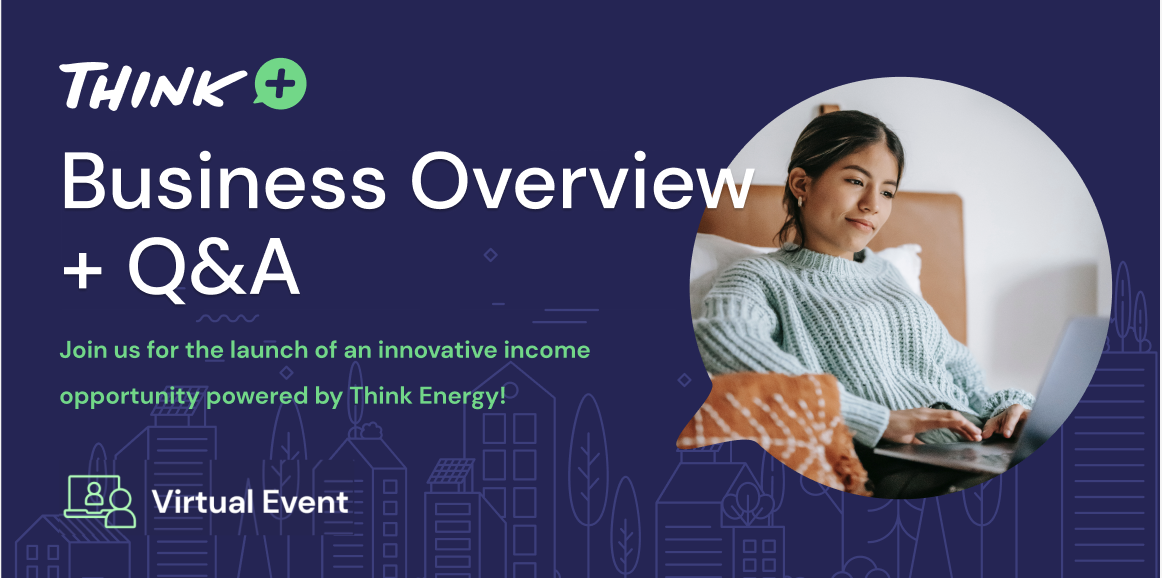 THINK +

Business Overview + Q&A

Join us for the launch of an innovative income opportunity powered by Think Energy!

Virtual Event